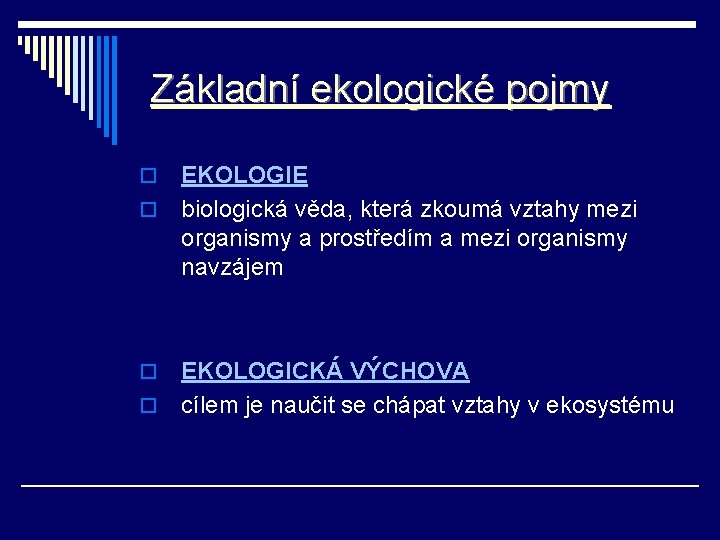 Základní ekologické pojmy

EKOLOGIE

biologická věda, která zkoumá vztahy mezi organismy a prostředím a mezi organismy navzájem

EKOLOGICKÁ VÝCHOVA

cílem je naučit se chápat vztahy v ekosystému